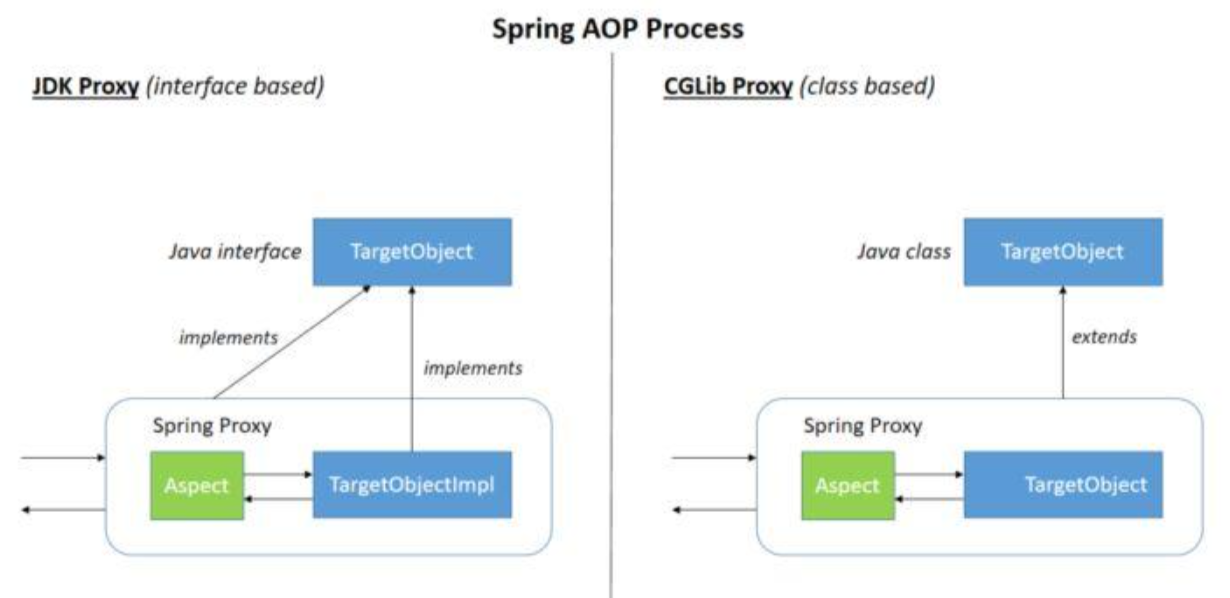 Spring AOP Process

JDK Proxy (interface based)

Java interface
TargetObject

implements

implements

Spring Proxy

Aspect

TargetObjectImpl

CGLib Proxy (class based)

Java class
TargetObject

extends

Spring Proxy

Aspect

TargetObject